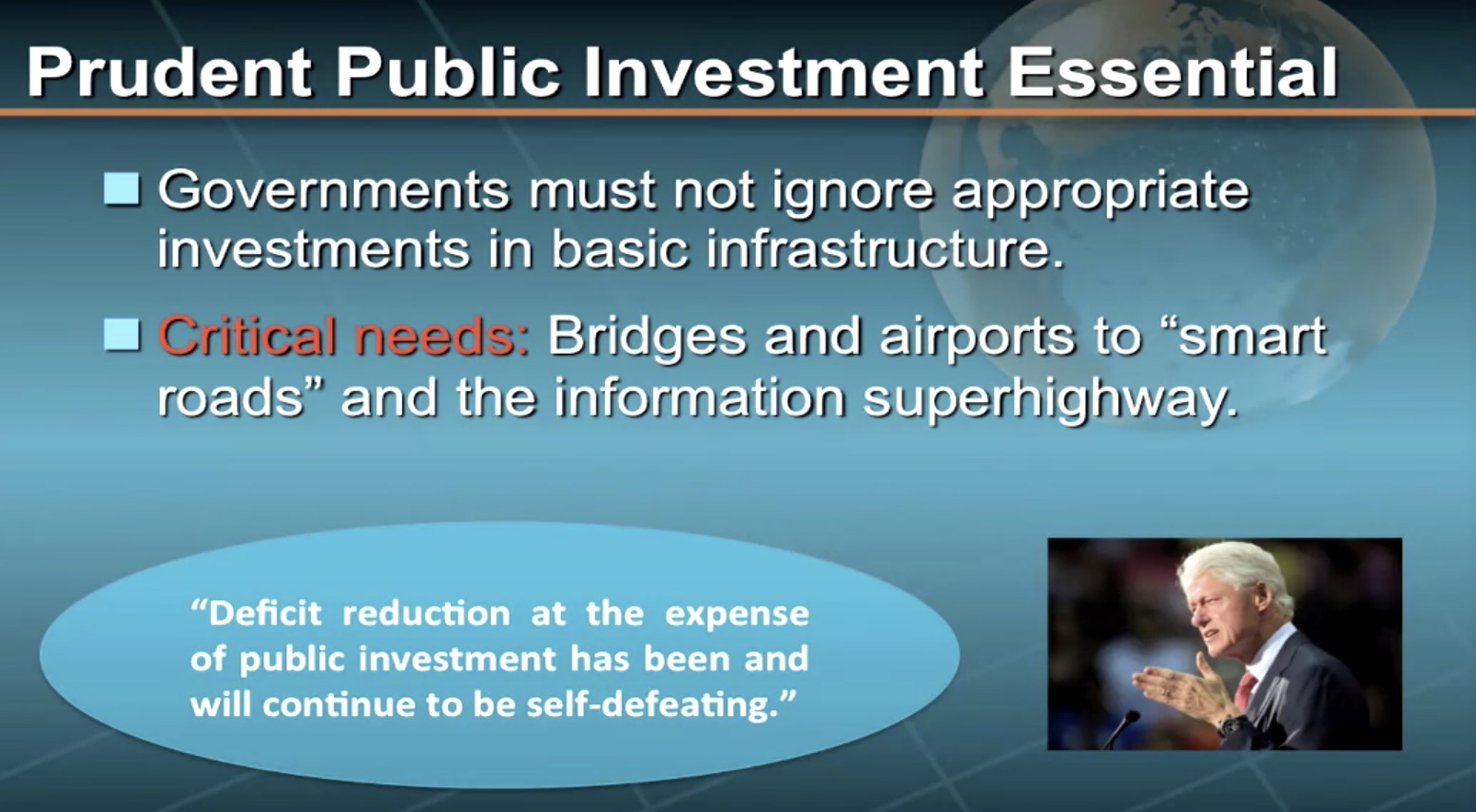 Prudent Public Investment Essential

Governments must not ignore appropriate investments in basic infrastructure.

Critical needs: Bridges and airports to “smart roads” and the information superhighway.

“Deficit reduction at the expense of public investment has been and will continue to be self-defeating.”